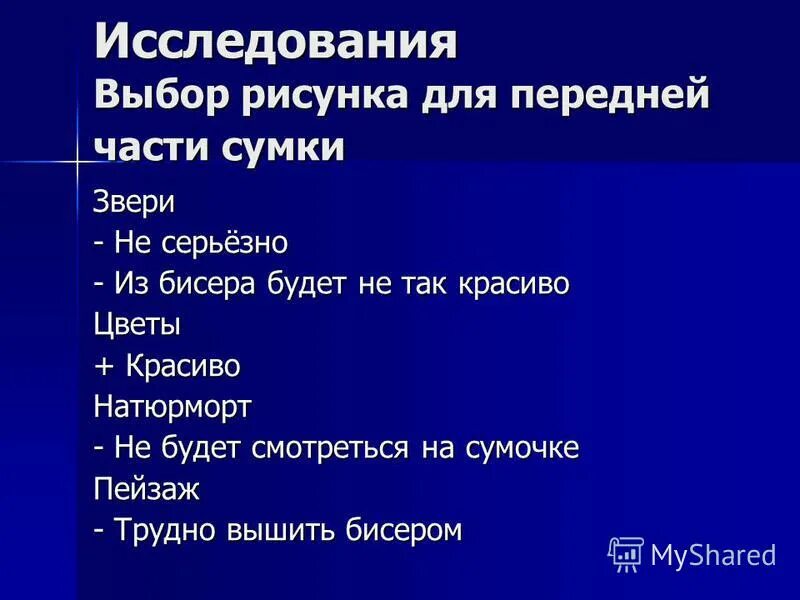 Исследования
Выбор рисунка для передней части сумки

Звери
- Не серьёзно
- Из бисера будет не так красиво
Цветы
+ Красиво
Натюрморт
- Не будет смотреться на сумочке
Пейзаж
- Трудно вышить бисером

MyShared